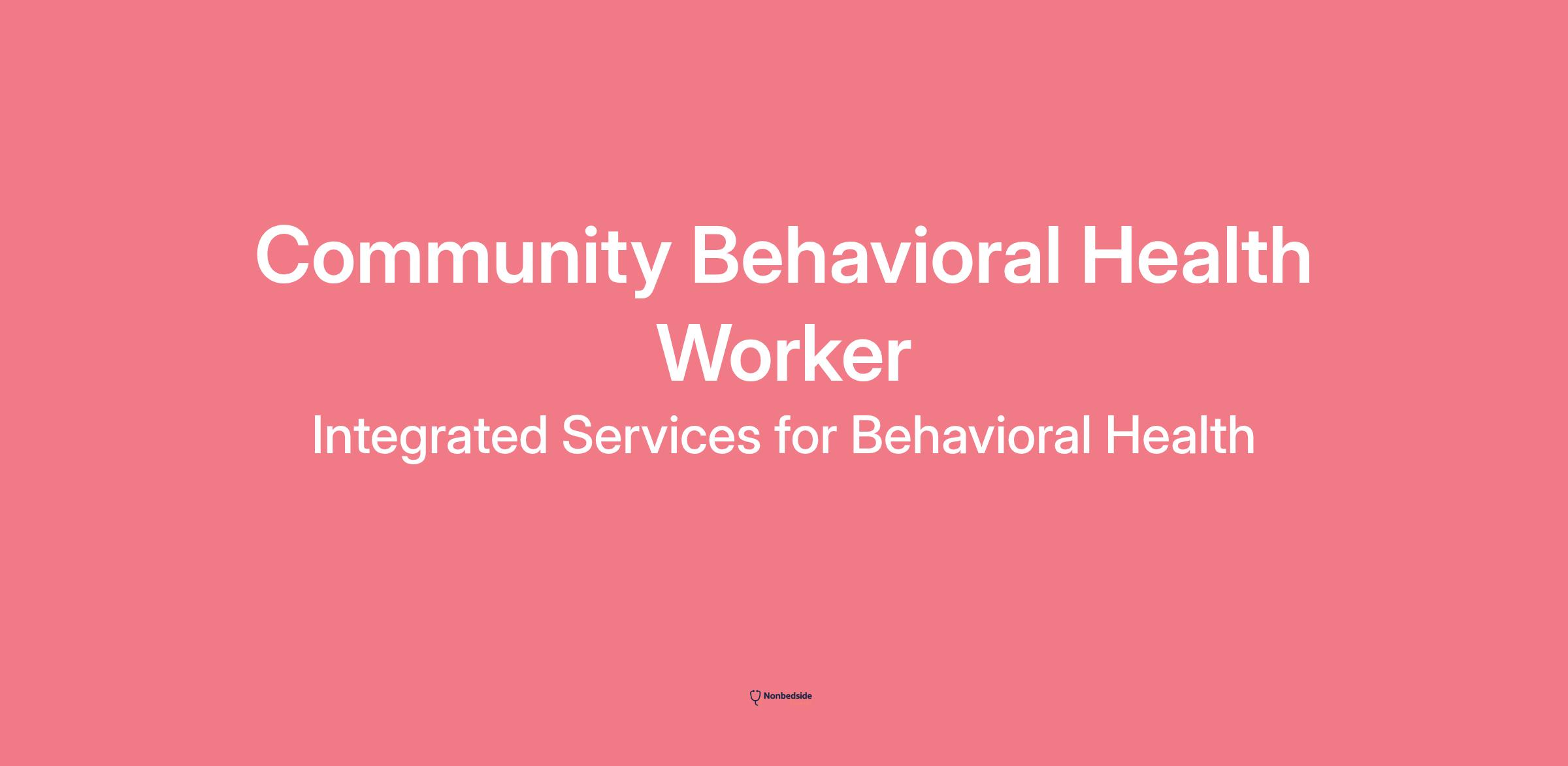 Community Behavioral Health Worker

Integrated Services for Behavioral Health

Nonbedside